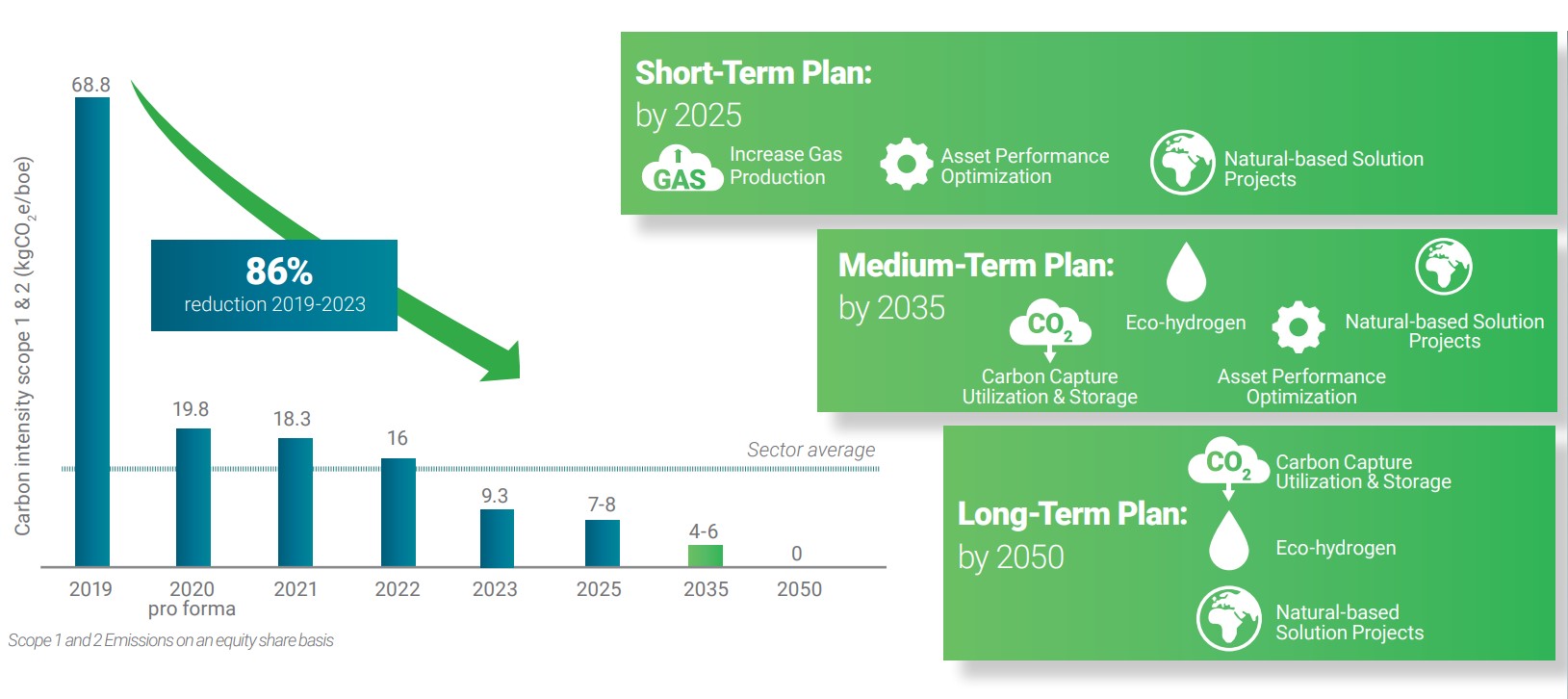 Carbon intensity scope 1 & 2 ($kgCO_2e/boe$)

68.8

86%
reduction 2019-2023

19.8
18.3
16
9.3
7-8
4-6
0

Sector average

2019
2020
pro forma
2021
2022
2023
2025
2035
2050

Scope 1 and 2 Emissions on an equity share basis

Short-Term Plan:
by 2025

GAS
Increase Gas Production

Asset Performance Optimization

Natural-based Solution Projects

Medium-Term Plan:
by 2035

$CO_2$
Carbon Capture Utilization & Storage

Eco-hydrogen

Asset Performance Optimization

Natural-based Solution Projects

Long-Term Plan:
by 2050

$CO_2$
Carbon Capture Utilization & Storage

Eco-hydrogen

Natural-based Solution Projects